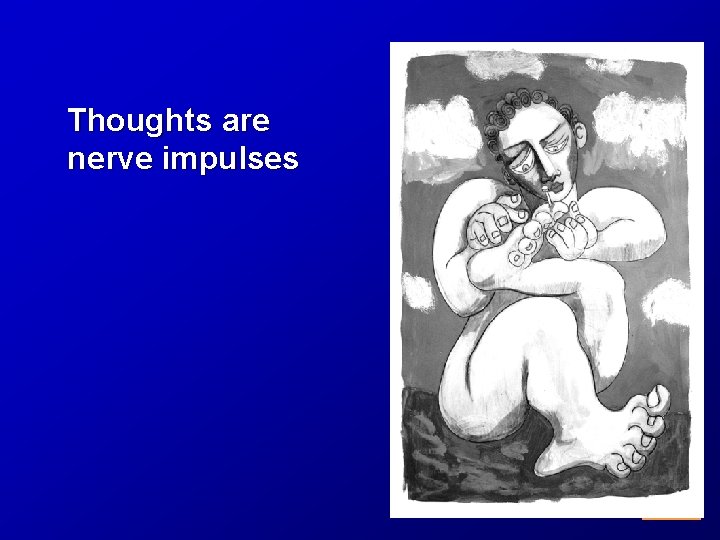 Thoughts are nerve impulses